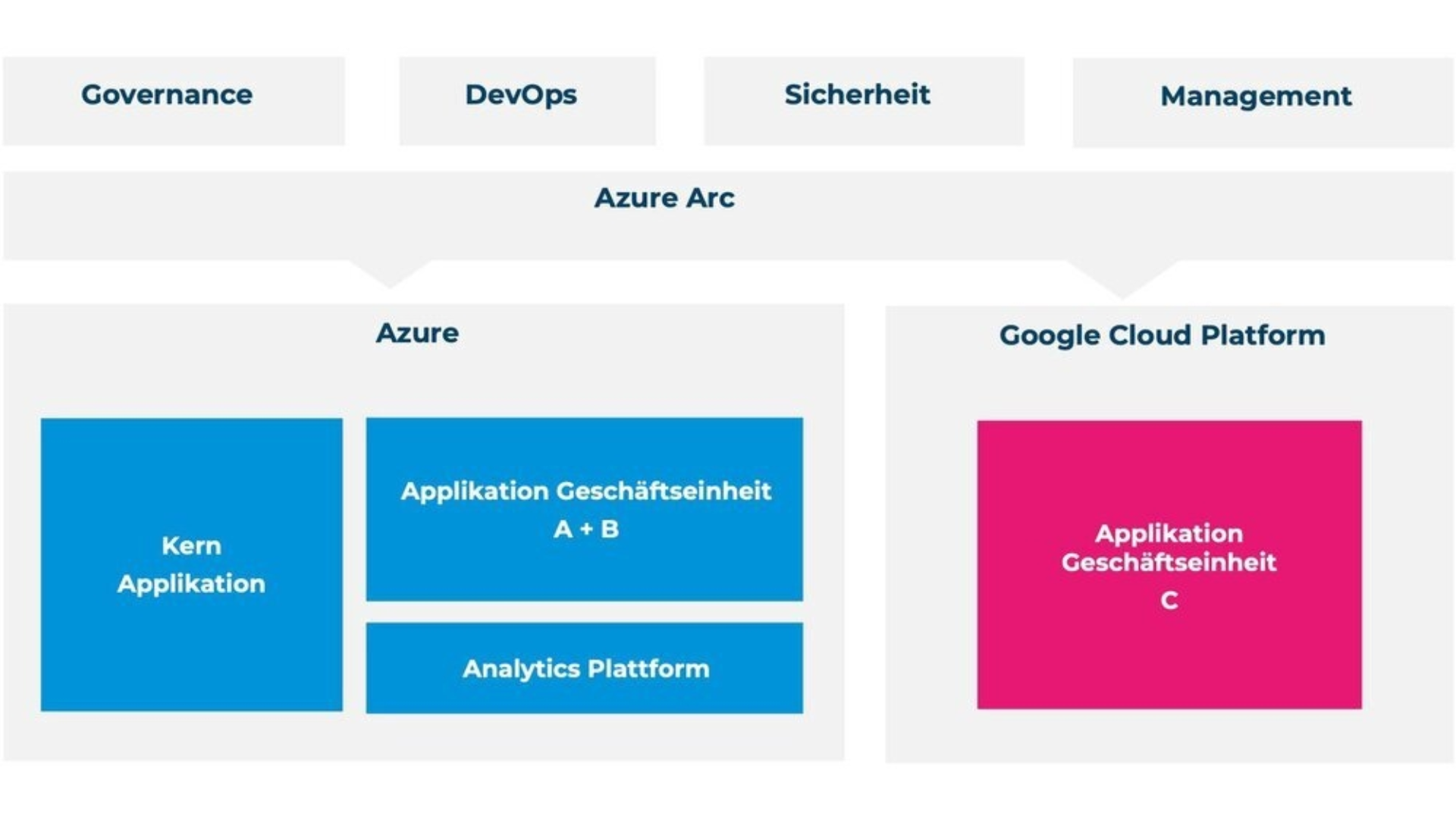 Governance

DevOps

Sicherheit

Management

Azure Arc

Azure

Kern Applikation

Applikation Geschäftseinheit A + B

Analytics Plattform

Google Cloud Platform

Applikation Geschäftseinheit C